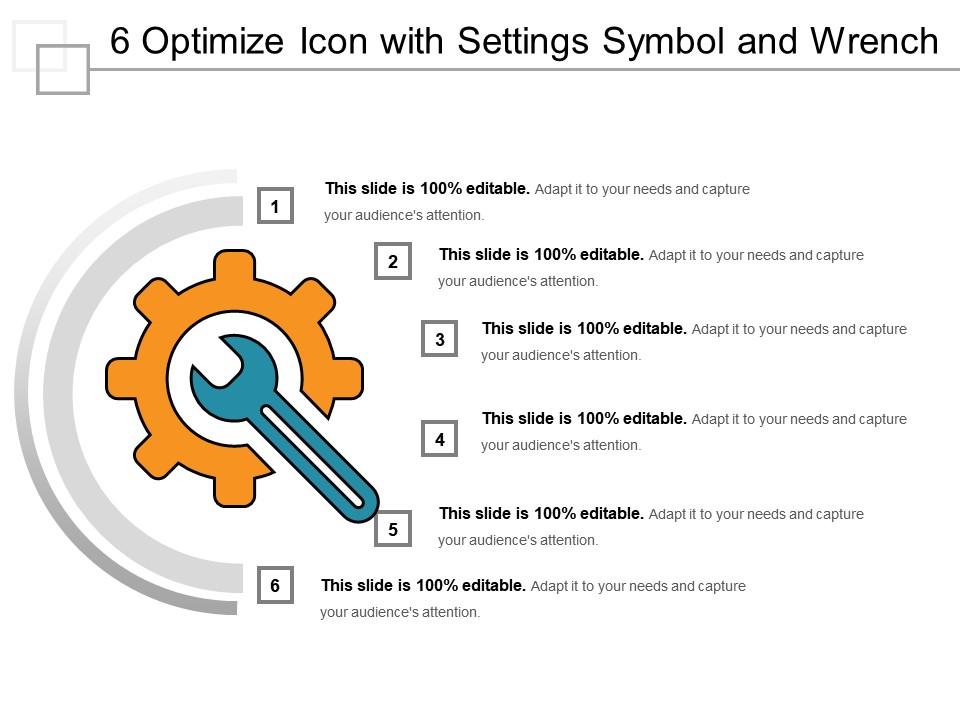 6 Optimize Icon with Settings Symbol and Wrench

1
This slide is 100% editable. Adapt it to your needs and capture your audience's attention.

2
This slide is 100% editable. Adapt it to your needs and capture your audience's attention.

3
This slide is 100% editable. Adapt it to your needs and capture your audience's attention.

4
This slide is 100% editable. Adapt it to your needs and capture your audience's attention.

5
This slide is 100% editable. Adapt it to your needs and capture your audience's attention.

6
This slide is 100% editable. Adapt it to your needs and capture your audience's attention.